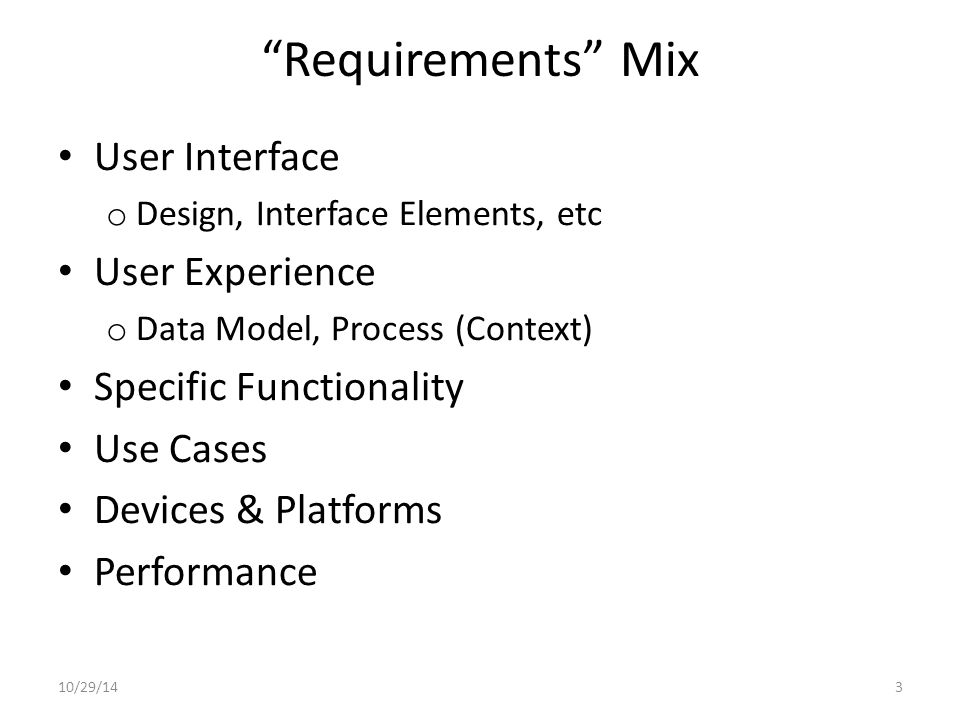 “Requirements” Mix

• User Interface
o Design, Interface Elements, etc
• User Experience
o Data Model, Process (Context)
• Specific Functionality
• Use Cases
• Devices & Platforms
• Performance

10/29/14

3